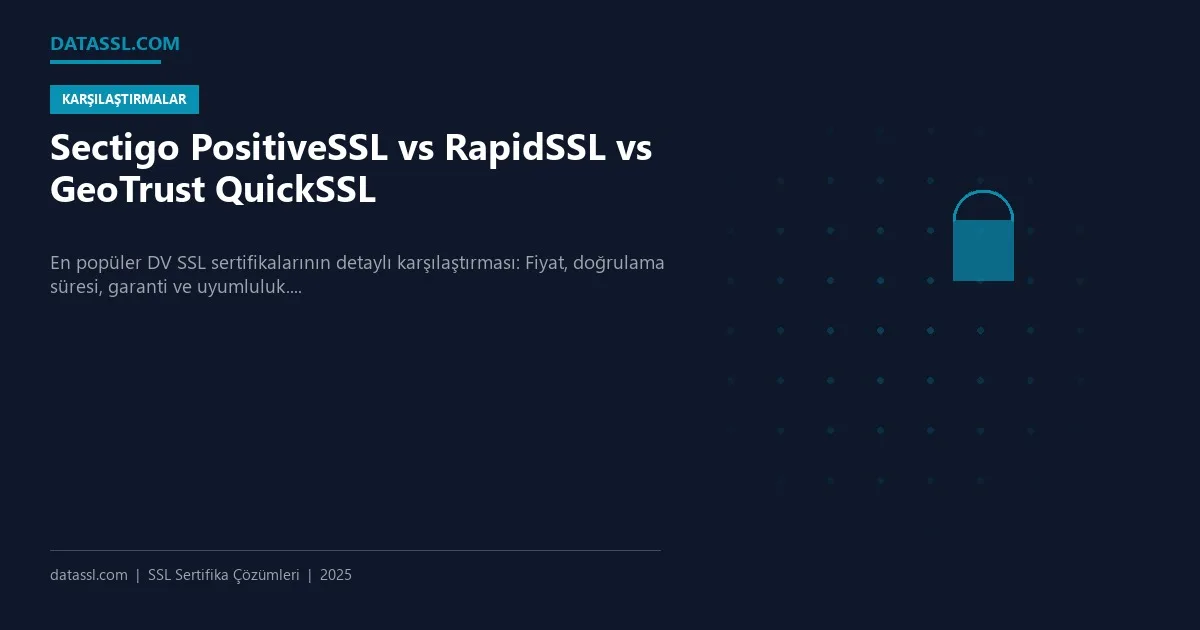 DATASSL.COM

KARŞILAŞTIRMALAR

Sectigo PositiveSSL vs RapidSSL vs GeoTrust QuickSSL

En popüler DV SSL sertifikalarının detaylı karşılaştırması: Fiyat, doğrulama süresi, garanti ve uyumluluk....

datassl.com | SSL Sertifika Çözümleri | 2025